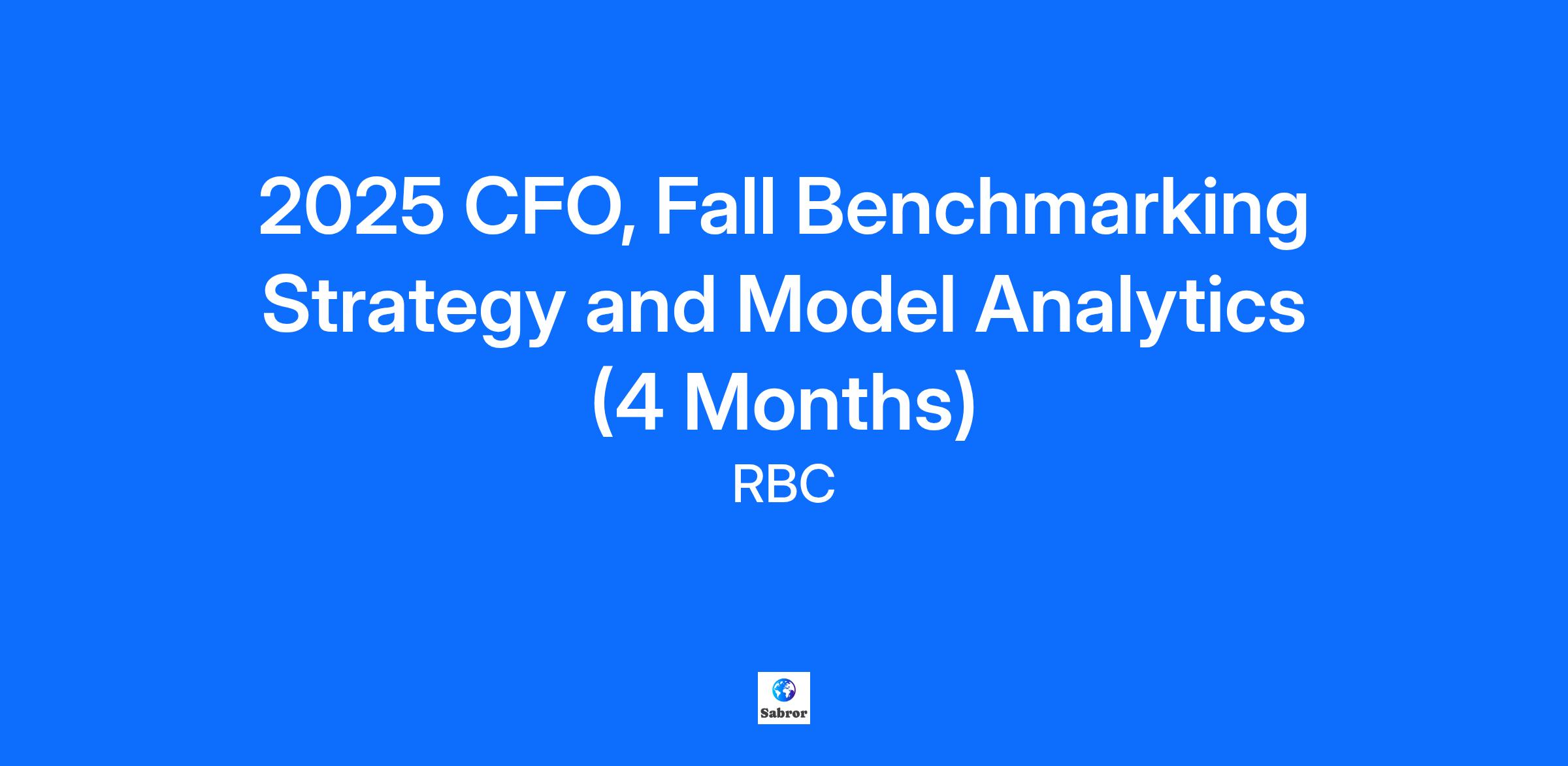 2025 CFO, Fall Benchmarking Strategy and Model Analytics (4 Months)

RBC

Sabror